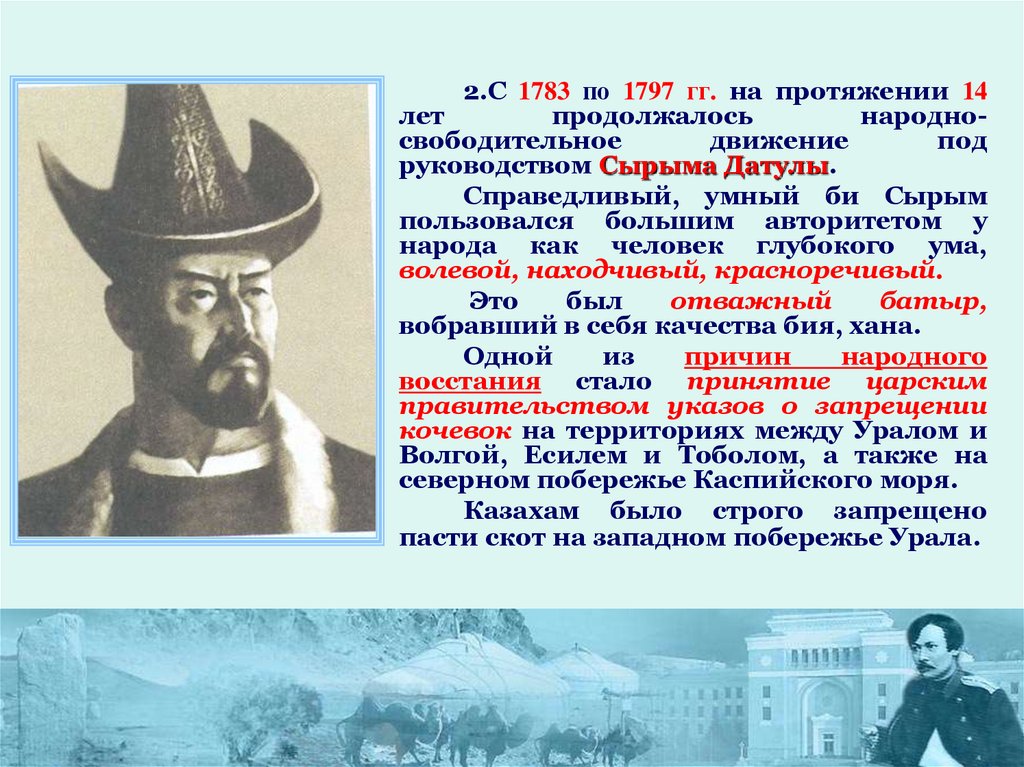 2.С 1783 по 1797 гг. на протяжении 14 лет продолжалось народно-свободительное движение под руководством Сырыма Датулы.

Справедливый, умный би Сырым пользовался большим авторитетом у народа как человек глубокого ума, волевой, находчивый, красноречивый.

Это был отважный батыр, вобравший в себя качества бия, хана.

Одной из причин народного восстания стало принятие царским правительством указов о запрещении кочевок на территориях между Уралом и Волгой, Есилем и Тоболом, а также на северном побережье Каспийского моря.

Казахам было строго запрещено пасти скот на западном побережье Урала.